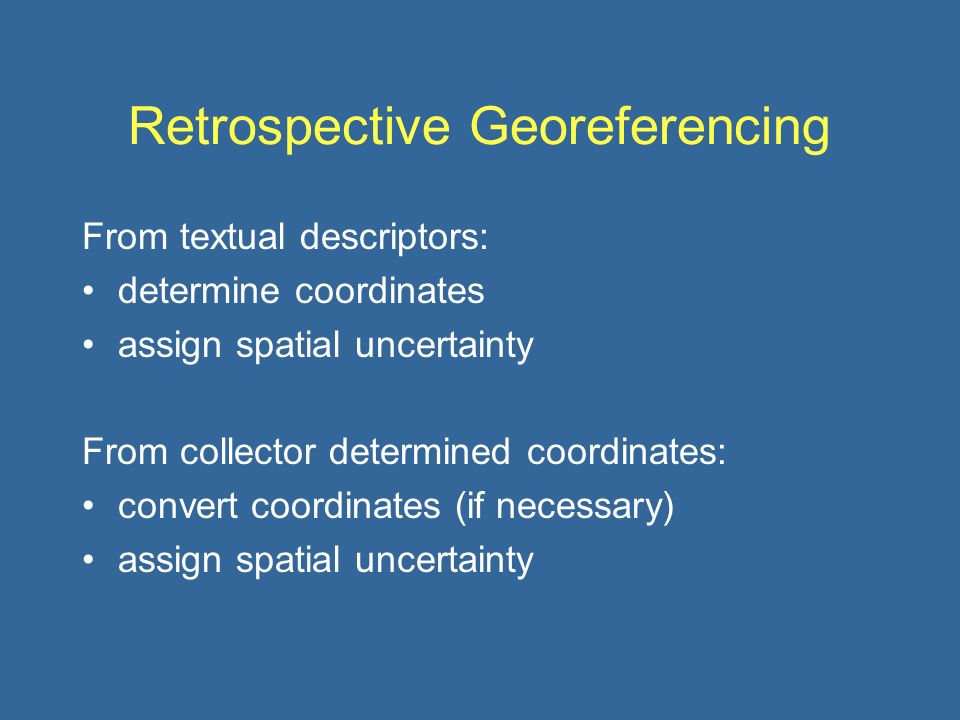 Retrospective Georeferencing

From textual descriptors:
• determine coordinates
• assign spatial uncertainty

From collector determined coordinates:
• convert coordinates (if necessary)
• assign spatial uncertainty